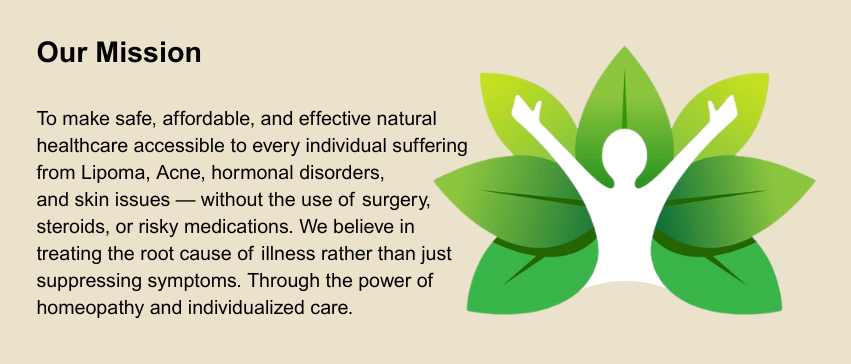 Our Mission

To make safe, affordable, and effective natural healthcare accessible to every individual suffering from Lipoma, Acne, hormonal disorders, and skin issues — without the use of surgery, steroids, or risky medications. We believe in treating the root cause of illness rather than just suppressing symptoms. Through the power of homeopathy and individualized care.